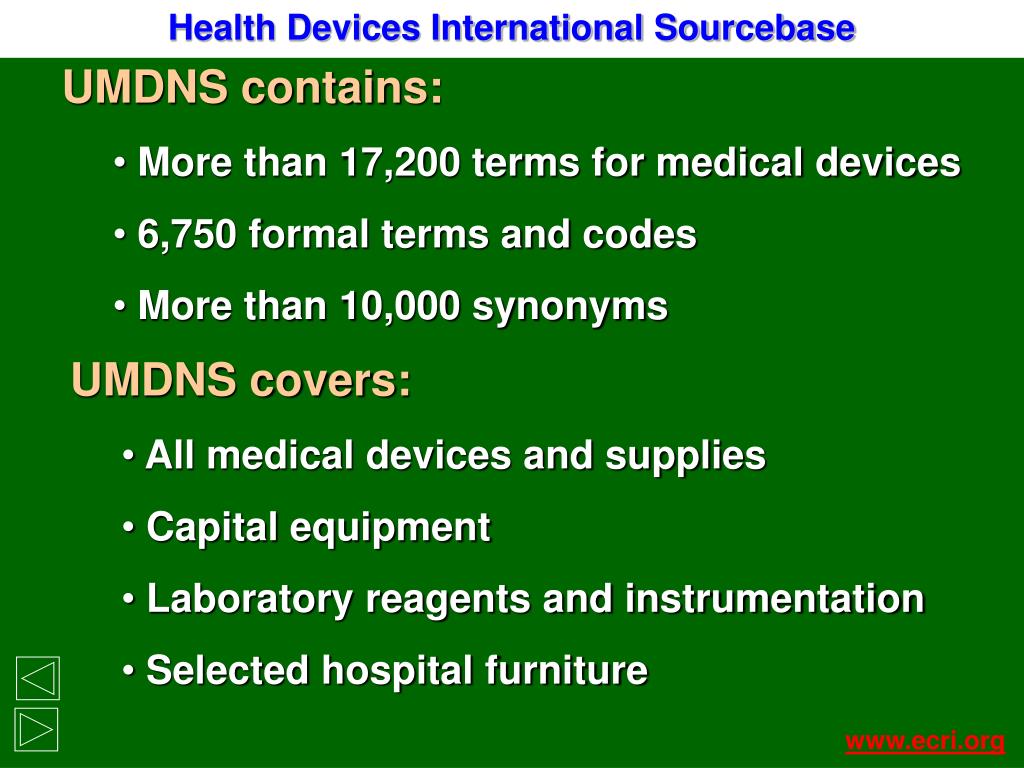 Health Devices International Sourcebase

UMDNS contains:

• More than 17,200 terms for medical devices

• 6,750 formal terms and codes

• More than 10,000 synonyms

UMDNS covers:

• All medical devices and supplies

• Capital equipment

• Laboratory reagents and instrumentation

• Selected hospital furniture

www.ecri.org